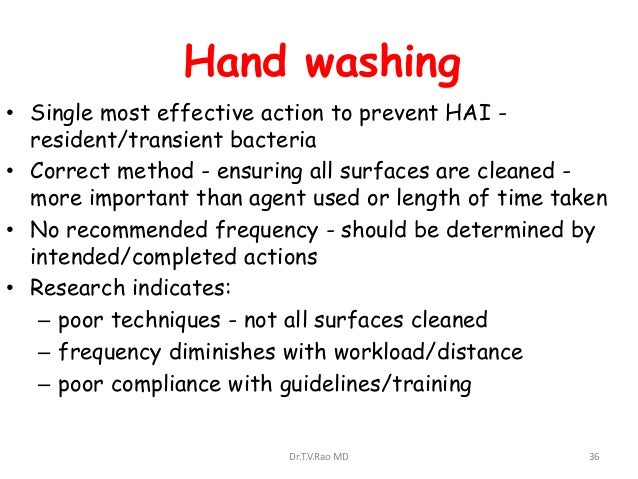 Hand washing

• Single most effective action to prevent HAI - resident/transient bacteria
• Correct method - ensuring all surfaces are cleaned - more important than agent used or length of time taken
• No recommended frequency - should be determined by intended/completed actions
• Research indicates:
– poor techniques - not all surfaces cleaned
– frequency diminishes with workload/distance
– poor compliance with guidelines/training

Dr.T.V.Rao MD

36